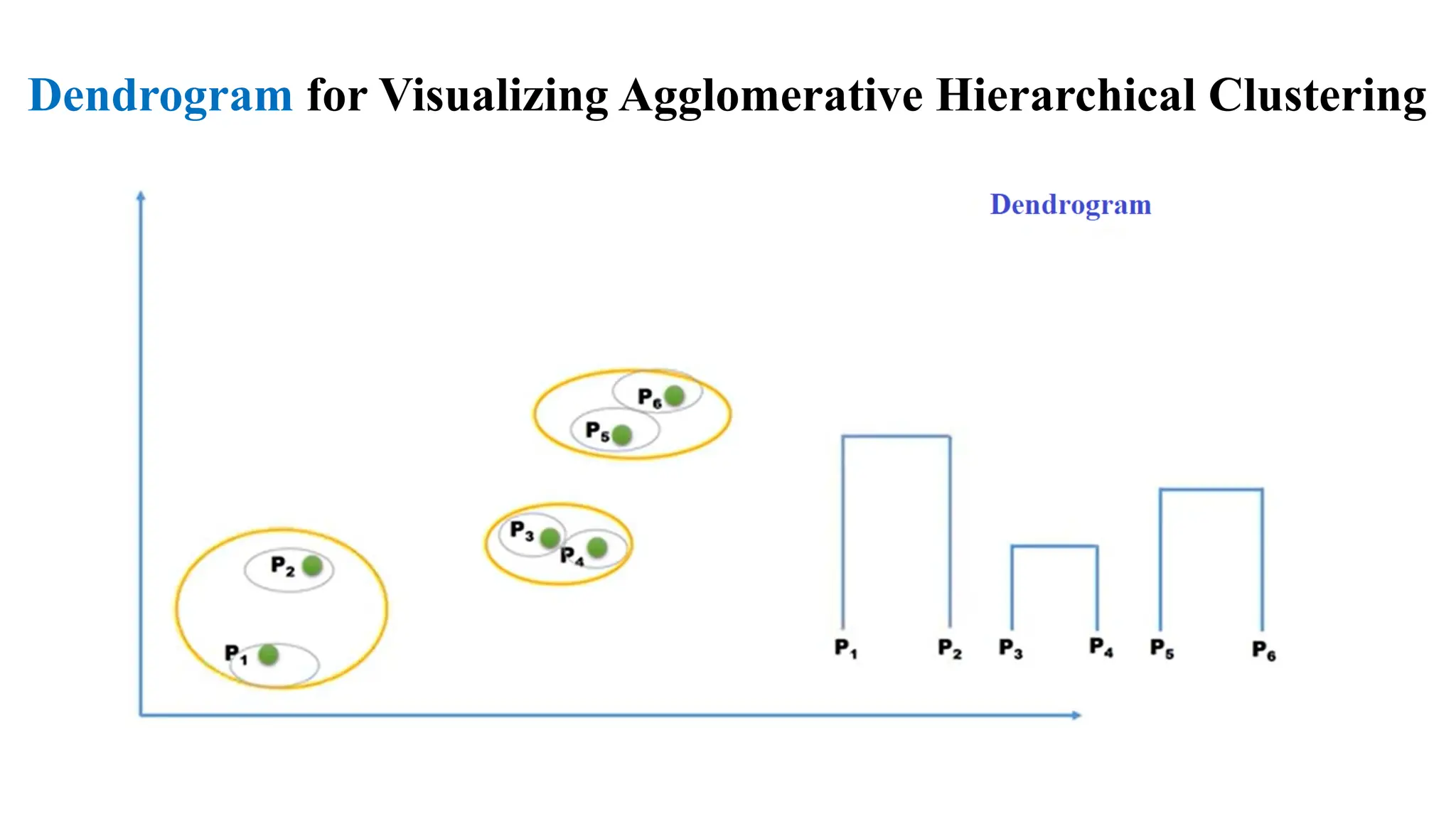 Dendrogram for Visualizing Agglomerative Hierarchical Clustering

Dendrogram

$P_6$
$P_5$
$P_3$
$P_4$
$P_2$
$P_1$

$P_1$ $P_2$ $P_3$ $P_4$ $P_5$ $P_6$